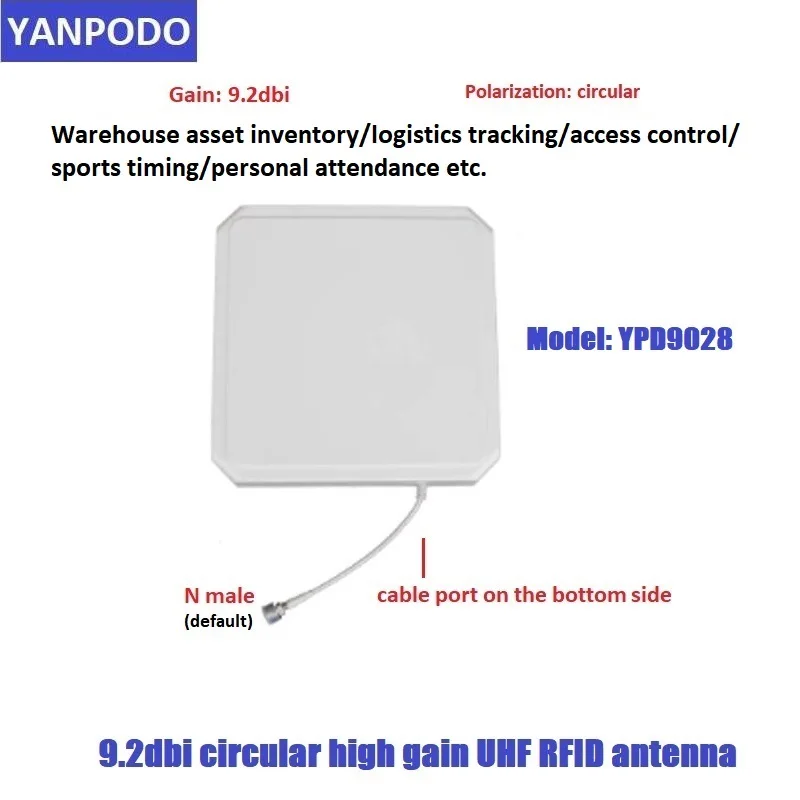 YANPODO

Gain: 9.2dbi

Polarization: circular

Warehouse asset inventory/logistics tracking/access control/ sports timing/personal attendance etc.

Model: YPD9028

N male
(default)

cable port on the bottom side

9.2dbi circular high gain UHF RFID antenna